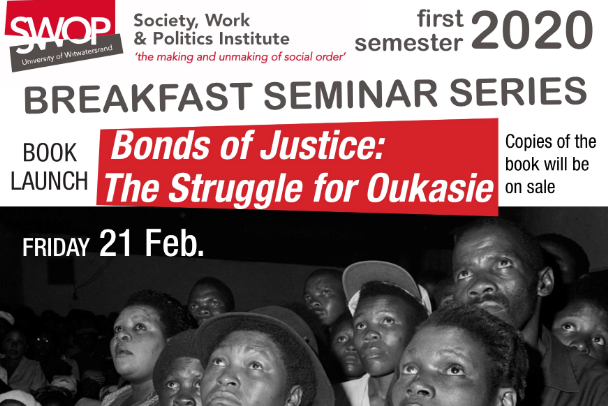 SWOP
University of Witwatersrand

Society, Work & Politics Institute
'the making and unmaking of social order'

first semester 2020

BREAKFAST SEMINAR SERIES

BOOK LAUNCH

Bonds of Justice: The Struggle for Oukasie

Copies of the book will be on sale

FRIDAY 21 Feb.